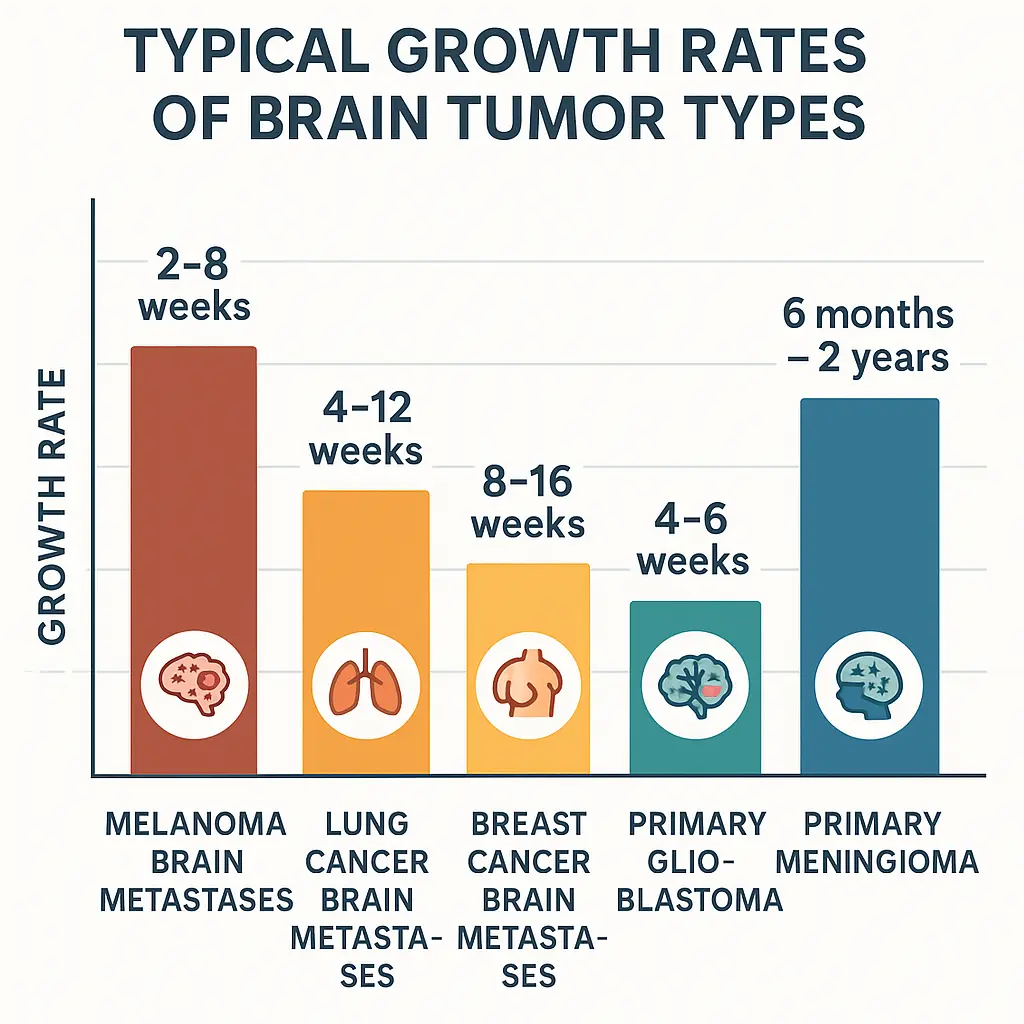 TYPICAL GROWTH RATES OF BRAIN TUMOR TYPES

GROWTH RATE

2–8 weeks

4–12 weeks

8–16 weeks

4–6 weeks

6 months – 2 years

MELANOMA BRAIN METASTASES

LUNG CANCER BRAIN METASTASES

BREAST CANCER BRAIN METASTASES

PRIMARY GLIOBLASTOMA

PRIMARY MENINGIOMA